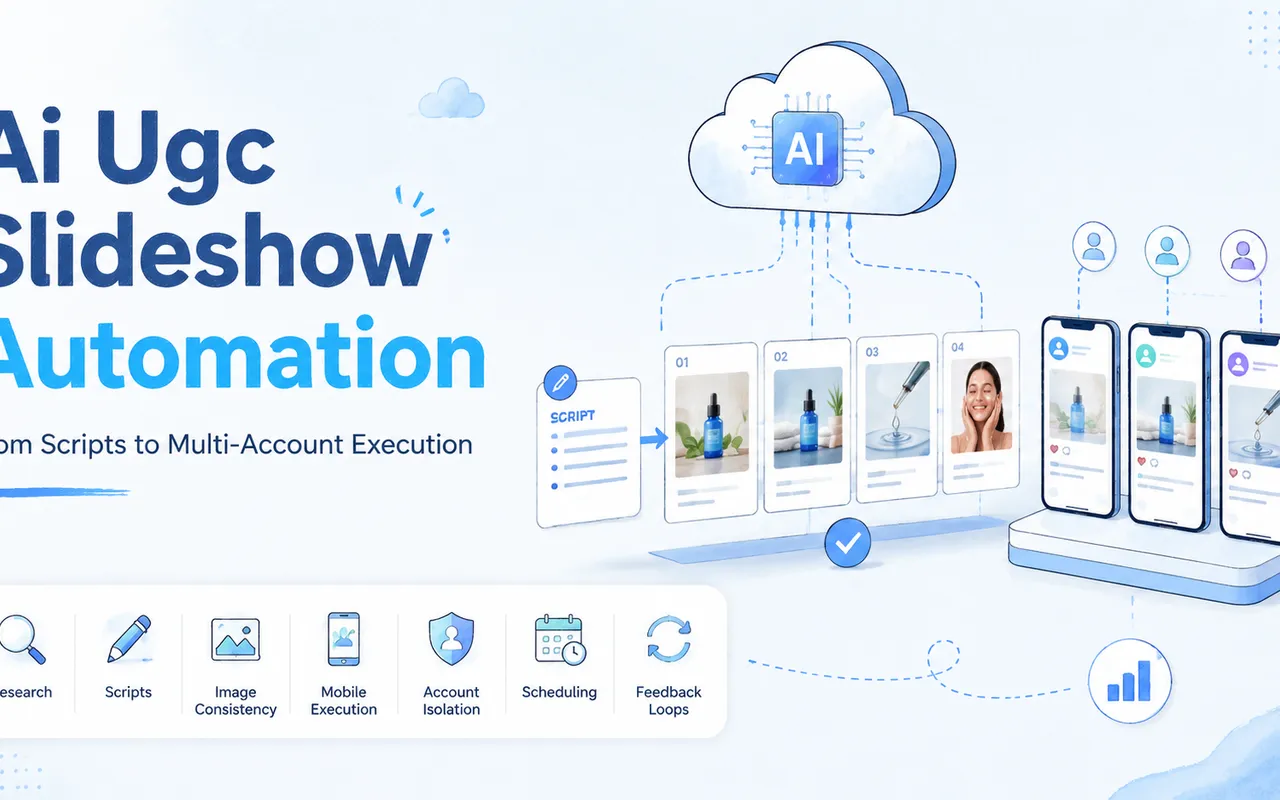 Ai Ugc Slideshow Automation

om Scripts to Multi-Account Execution

AI

SCRIPT

01

02

03

04

esearch

Scripts

Image Consistency

Mobile Execution

Account Isolation

Scheduling

Feedback Loops